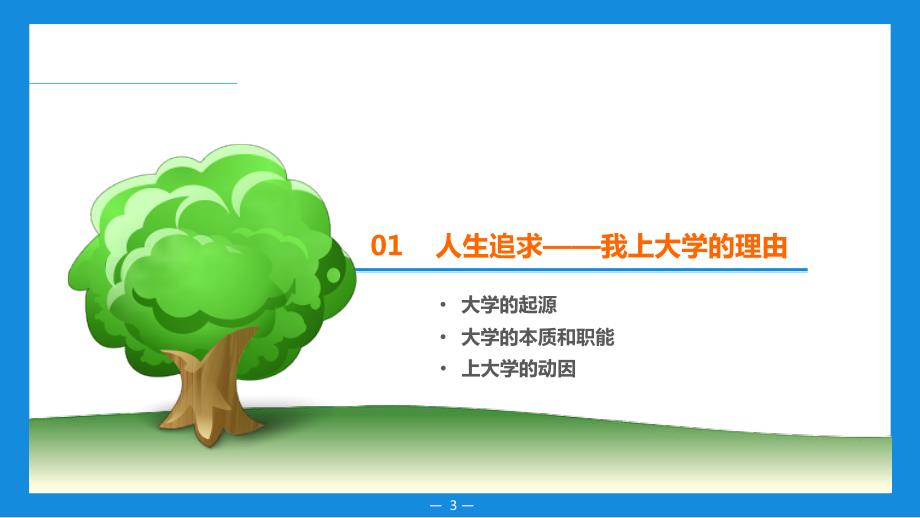 01 人生追求——我上大学的理由

• 大学的起源
• 大学的本质和职能
• 上大学的动因

— 3 —